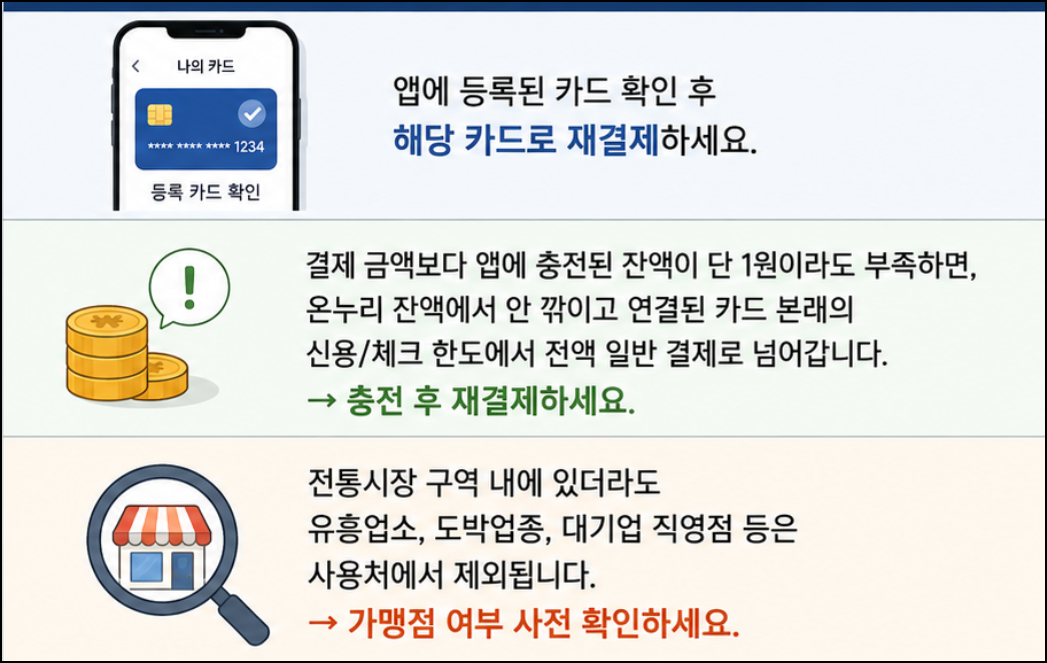 나의 카드

**** **** **** 1234

등록 카드 확인

앱에 등록된 카드 확인 후 해당 카드로 재결제하세요.

결제 금액보다 앱에 충전된 잔액이 단 1원이라도 부족하면, 온누리 잔액에서 안 깎이고 연결된 카드 본래의 신용/체크 한도에서 전액 일반 결제로 넘어갑니다.

→ 충전 후 재결제하세요.

전통시장 구역 내에 있더라도 유흥업소, 도박업종, 대기업 직영점 등은 사용처에서 제외됩니다.

→ 가맹점 여부 사전 확인하세요.